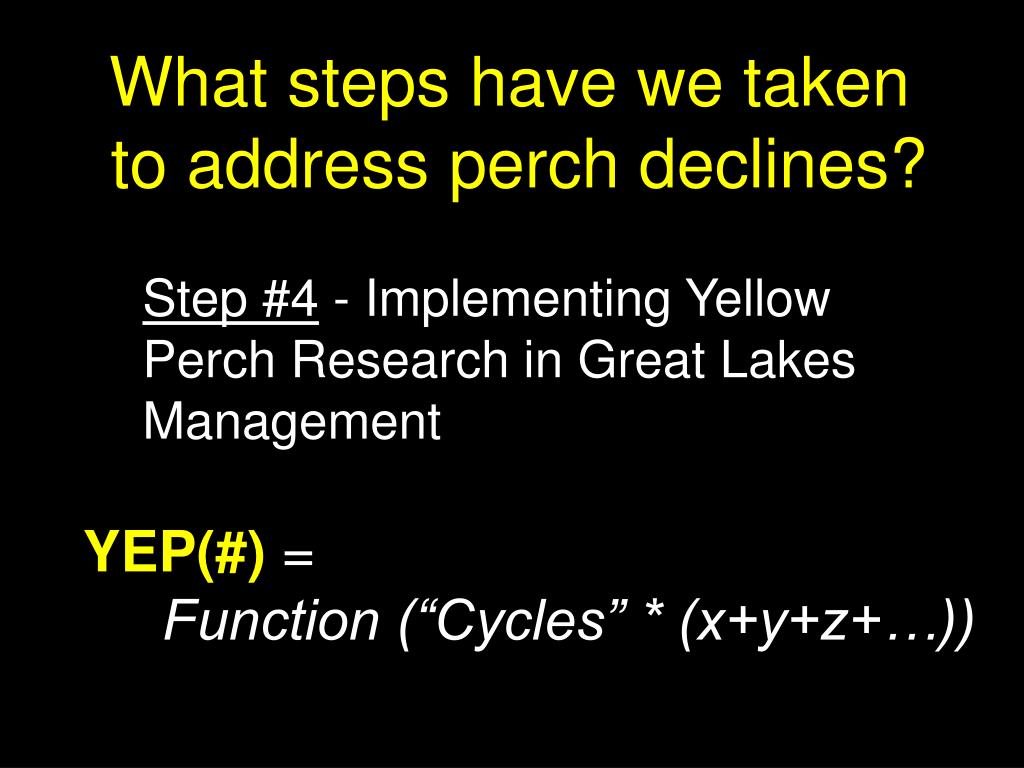 What steps have we taken to address perch declines?

Step #4 - Implementing Yellow Perch Research in Great Lakes Management

YEP(#) =

Function (“Cycles” * (x+y+z+…))